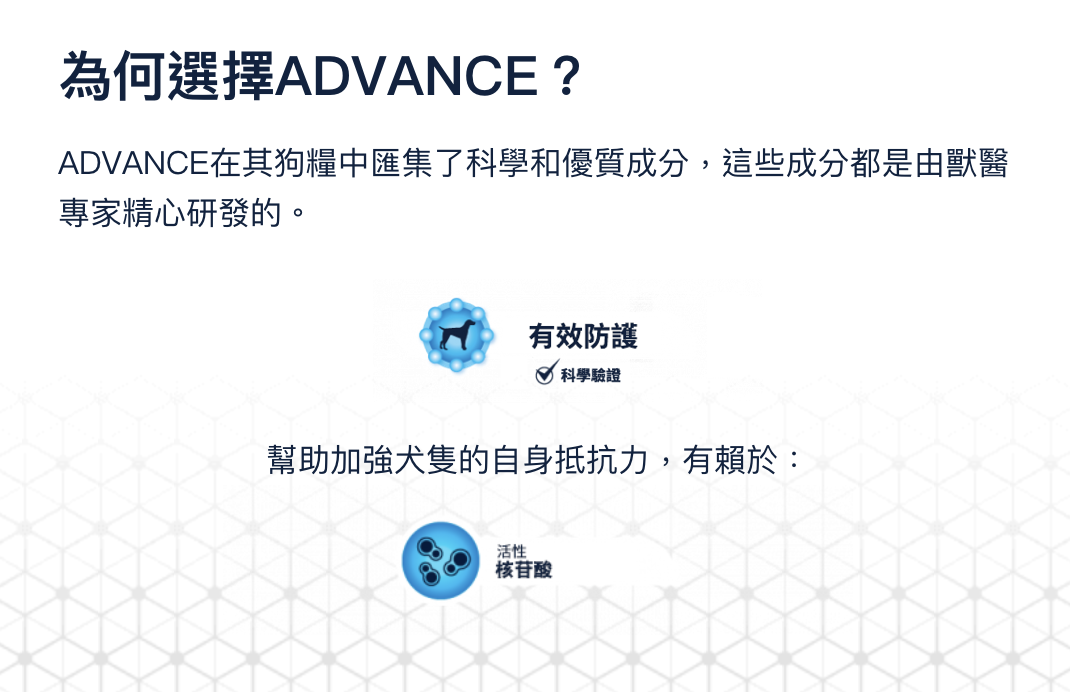 為何選擇ADVANCE？

ADVANCE在其狗糧中匯集了科學和優質成分，這些成分都是由獸醫專家精心研發的。

有效防護

科學驗證

幫助加強犬隻的自身抵抗力，有賴於：

活性
核苷酸